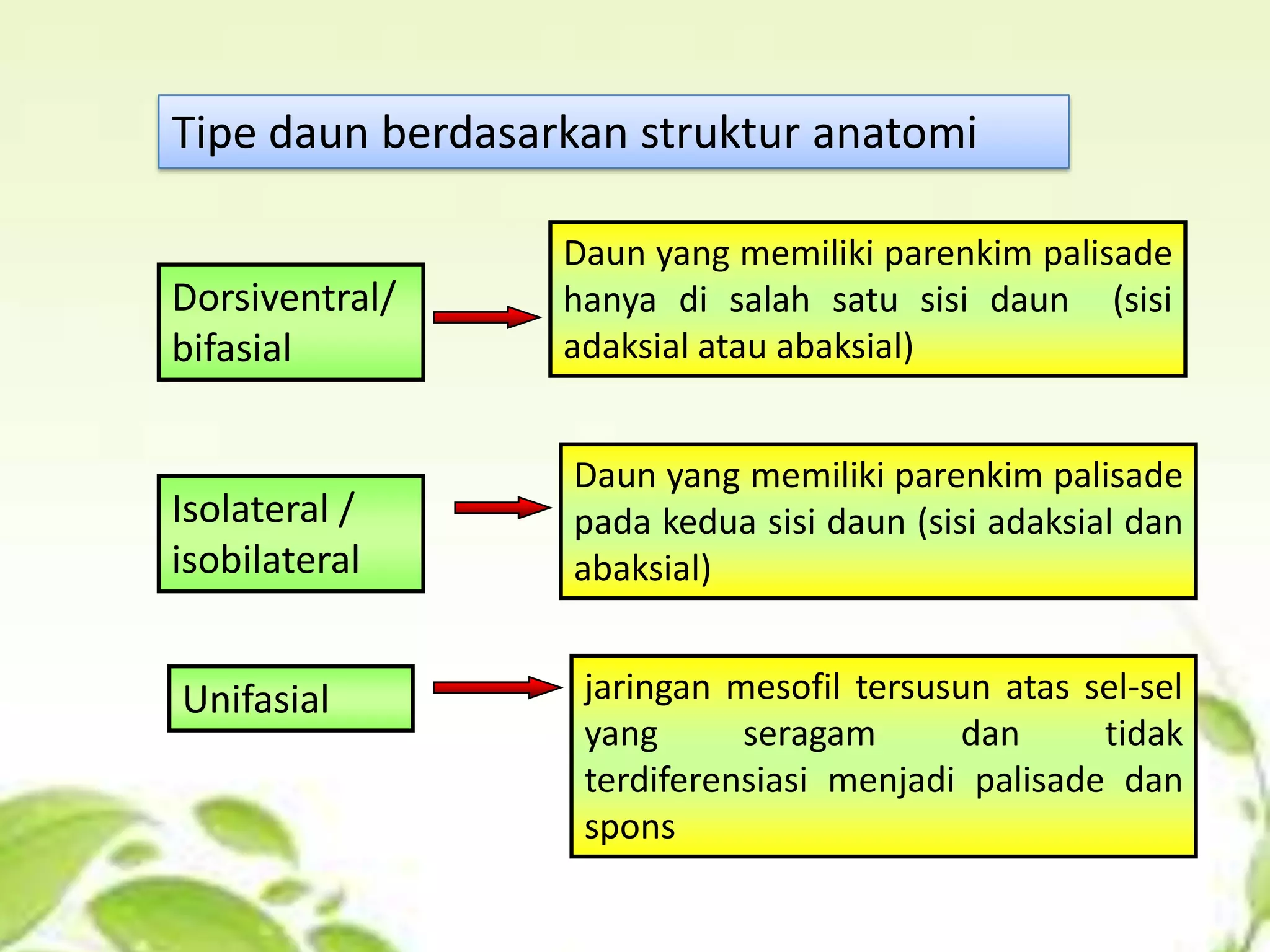 Tipe daun berdasarkan struktur anatomi

Dorsiventral/ bifasial

Daun yang memiliki parenkim palisade hanya di salah satu sisi daun (sisi adaksial atau abaksial)

Isolateral / isobilateral

Daun yang memiliki parenkim palisade pada kedua sisi daun (sisi adaksial dan abaksial)

Unifasial

jaringan mesofil tersusun atas sel-sel yang seragam dan tidak terdiferensiasi menjadi palisade dan spons